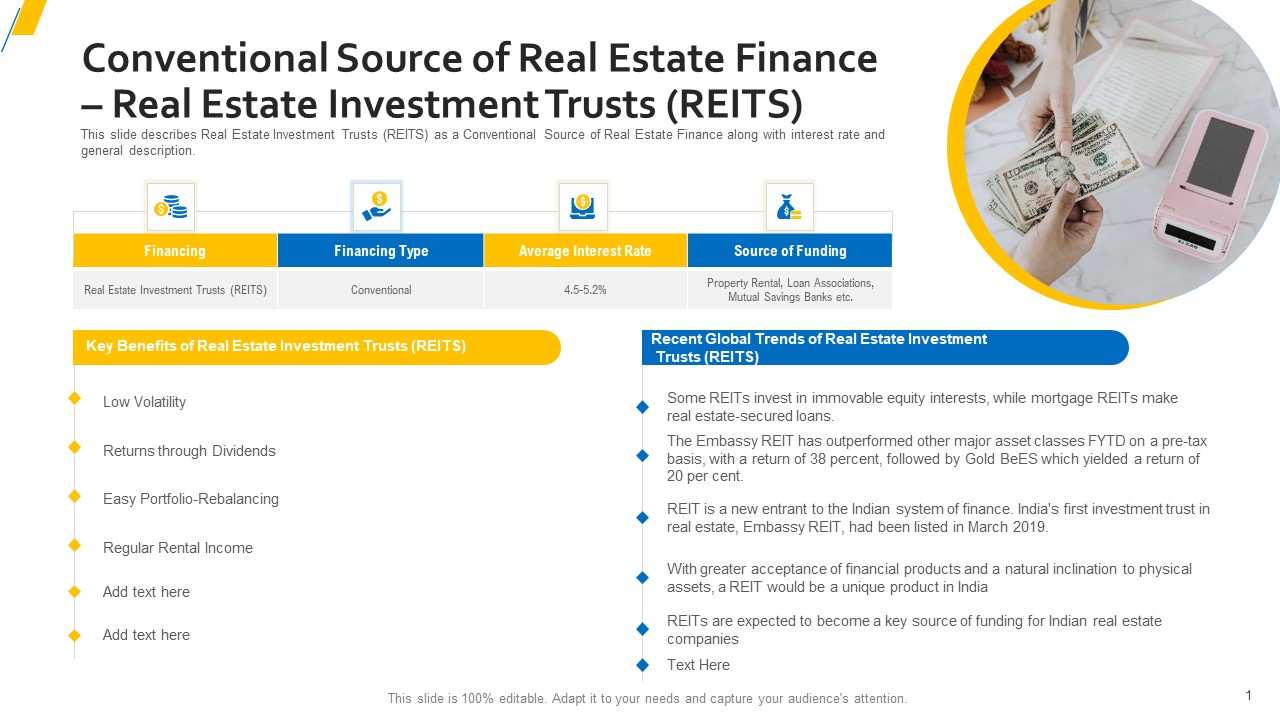 Conventional Source of Real Estate Finance – Real Estate Investment Trusts (REITS)

This slide describes Real Estate Investment Trusts (REITS) as a Conventional Source of Real Estate Finance along with interest rate and general description.

| Financing | Financing Type | Average Interest Rate | Source of Funding |
|---|---|---|---|
| Real Estate Investment Trusts (REITS) | Conventional | 4.5-5.2% | Property Rental, Loan Associations, Mutual Savings Banks etc. |

Key Benefits of Real Estate Investment Trusts (REITS)

Low Volatility

Returns through Dividends

Easy Portfolio-Rebalancing

Regular Rental Income

Add text here

Add text here

Recent Global Trends of Real Estate Investment Trusts (REITS)

Some REITs invest in immovable equity interests, while mortgage REITs make real estate-secured loans.

The Embassy REIT has outperformed other major asset classes FYTD on a pre-tax basis, with a return of 38 percent, followed by Gold BeES which yielded a return of 20 per cent.

REIT is a new entrant to the Indian system of finance. India's first investment trust in real estate, Embassy REIT, had been listed in March 2019.

With greater acceptance of financial products and a natural inclination to physical assets, a REIT would be a unique product in India

REITs are expected to become a key source of funding for Indian real estate companies

Text Here

This slide is 100% editable. Adapt it to your needs and capture your audience's attention.

1